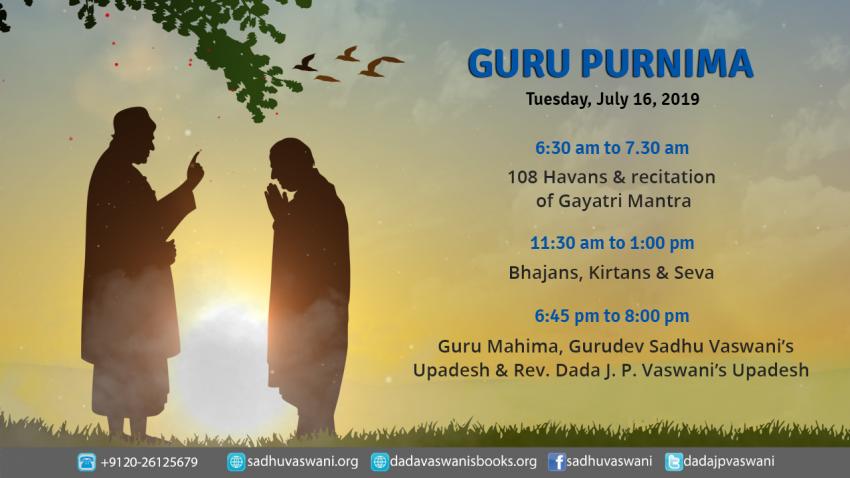 GURU PURNIMA
Tuesday, July 16, 2019

6:30 am to 7.30 am
108 Havans & recitation of Gayatri Mantra

11:30 am to 1:00 pm
Bhajans, Kirtans & Seva

6:45 pm to 8:00 pm
Guru Mahima, Gurudev Sadhu Vaswani's Upadesh & Rev. Dada J. P. Vaswani's Upadesh

+9120-26125679 sadhuvaswani.org dadavaswanisbooks.org sadhuvaswani dadajpvaswani